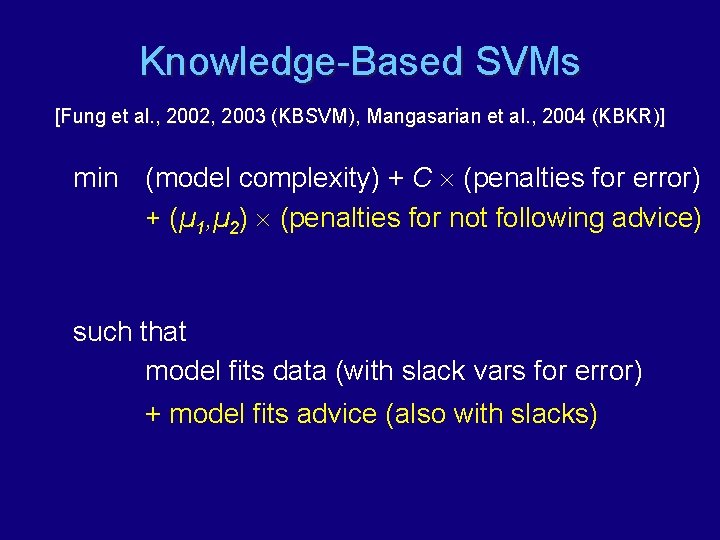 Knowledge-Based SVMs

[Fung et al., 2002, 2003 (KBSVM), Mangasarian et al., 2004 (KBKR)]

min (model complexity) + $C \times$ (penalties for error)
+ $(\mu_1, \mu_2) \times$ (penalties for not following advice)

such that
model fits data (with slack vars for error)
+ model fits advice (also with slacks)